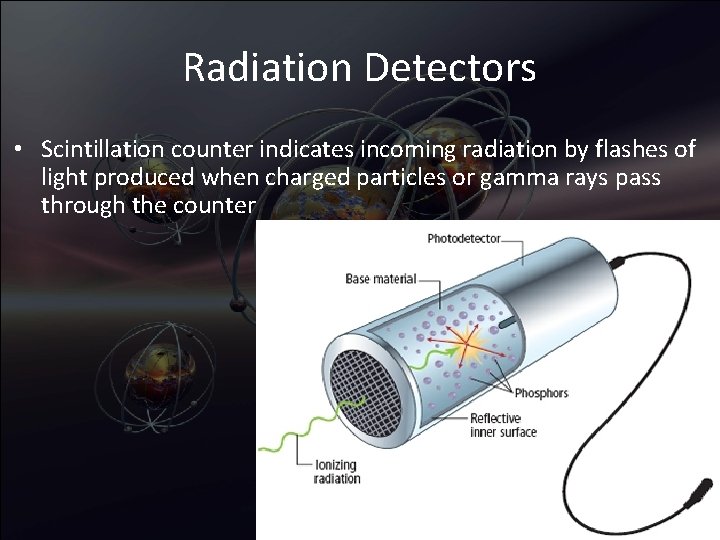 Radiation Detectors

• Scintillation counter indicates incoming radiation by flashes of light produced when charged particles or gamma rays pass through the counter

Photodetector

Base material

Phosphors

Reflective inner surface

Ionizing radiation